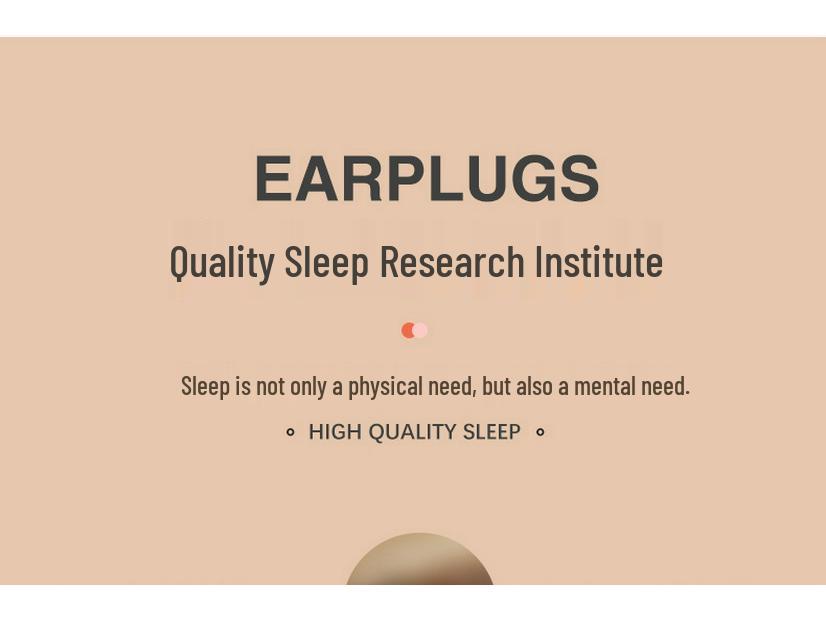 EARPLUGS

Quality Sleep Research Institute

Sleep is not only a physical need, but also a mental need.

HIGH QUALITY SLEEP